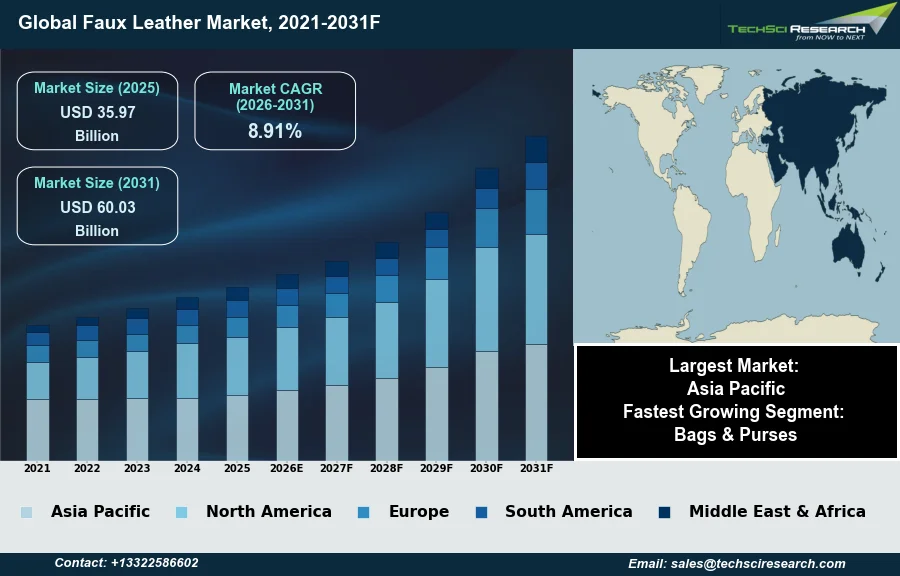 Global Faux Leather Market, 2021-2031F

TECHSCI RESEARCH
from NOW to NEXT

Market Size (2025)
USD 35.97 Billion

Market CAGR (2026-2031)
8.91%

Market Size (2031)
USD 60.03 Billion

2021 2022 2023 2024 2025 2026E 2027F 2028F 2029F 2030F 2031F

Largest Market:
Asia Pacific
Fastest Growing Segment:
Bags & Purses

Asia Pacific North America Europe South America Middle East & Africa

Contact: +13322586602
Email: sales@techsciresearch.com